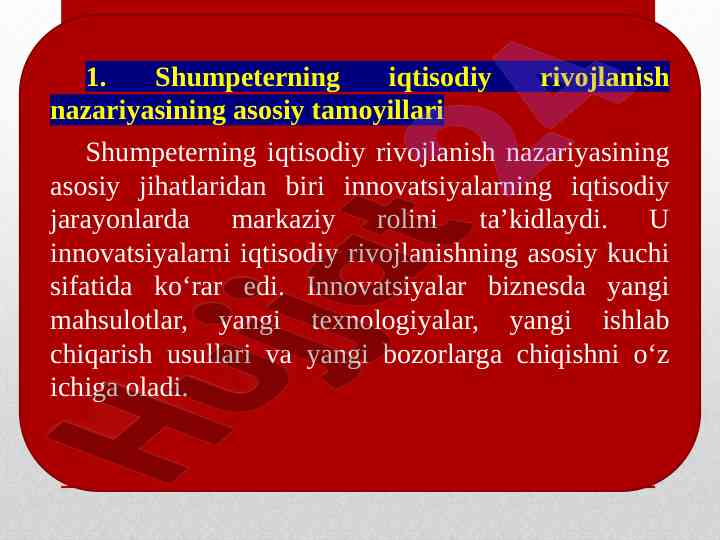 1. Shumpeterning iqtisodiy rivojlanish nazariyasining asosiy tamoyillari

Shumpeterning iqtisodiy rivojlanish nazariyasining asosiy jihatlaridan biri innovatsiyalarning iqtisodiy jarayonlarda markaziy rolini ta’kidlaydi. U innovatsiyalarni iqtisodiy rivojlanishning asosiy kuchi sifatida ko‘rar edi. Innovatsiyalar biznesda yangi mahsulotlar, yangi texnologiyalar, yangi ishlab chiqarish usullari va yangi bozorlarga chiqishni o‘z ichiga oladi.

Hujjat24